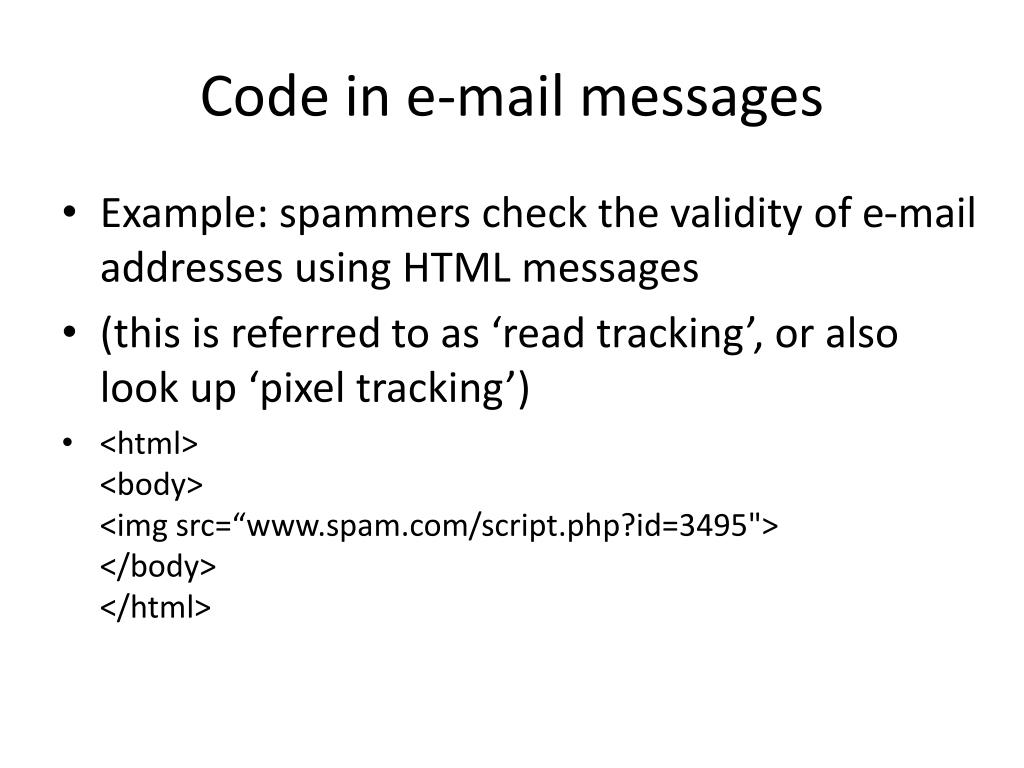 Code in e-mail messages

• Example: spammers check the validity of e-mail addresses using HTML messages
• (this is referred to as ‘read tracking’, or also look up ‘pixel tracking’)
• <html>
<body>
<img src=“www.spam.com/script.php?id=3495">
</body>
</html>